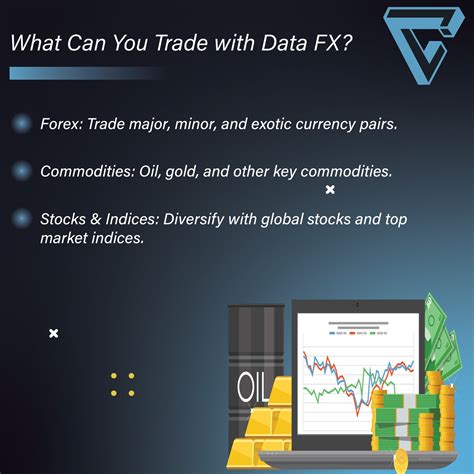 What Can You Trade with Data FX?

Forex: Trade major, minor, and exotic currency pairs.

Commodities: Oil, gold, and other key commodities.

Stocks & Indices: Diversify with global stocks and top market indices.

OIL